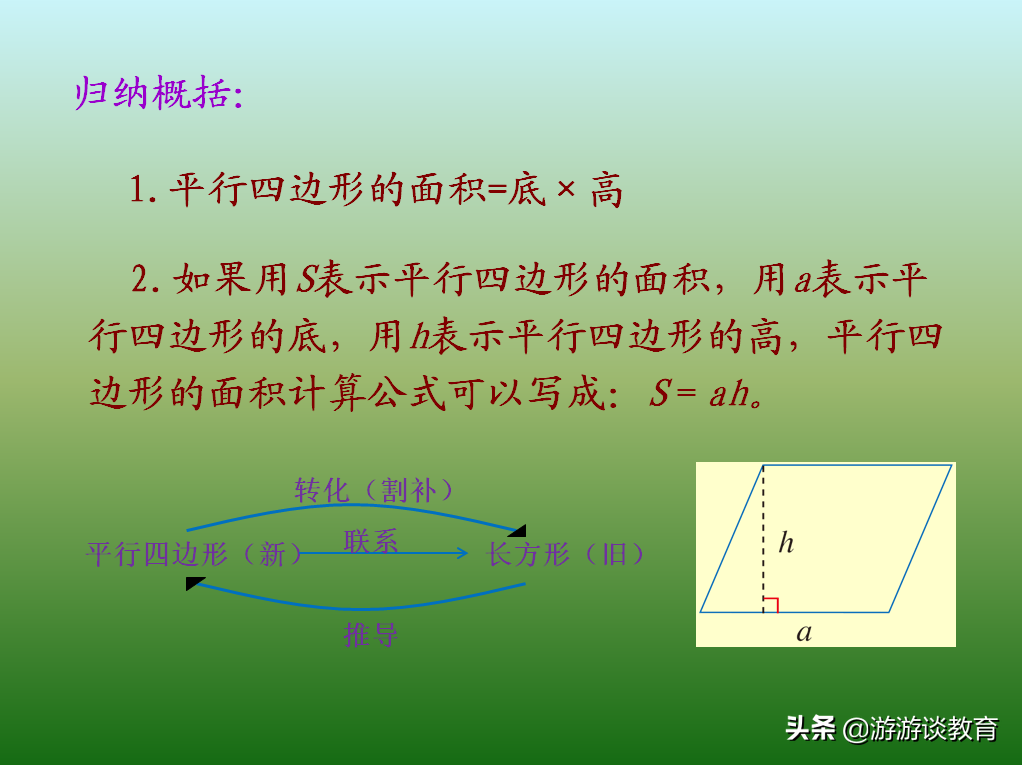 归纳概括:

1. 平行四边形的面积=底 × 高

2. 如果用$S$表示平行四边形的面积，用$a$表示平行四边形的底，用$h$表示平行四边形的高，平行四边形的面积计算公式可以写成：$S = ah$。

转化（割补）

平行四边形（新） 联系 长方形（旧）

推导

$h$

$a$

头条 @游游谈教育